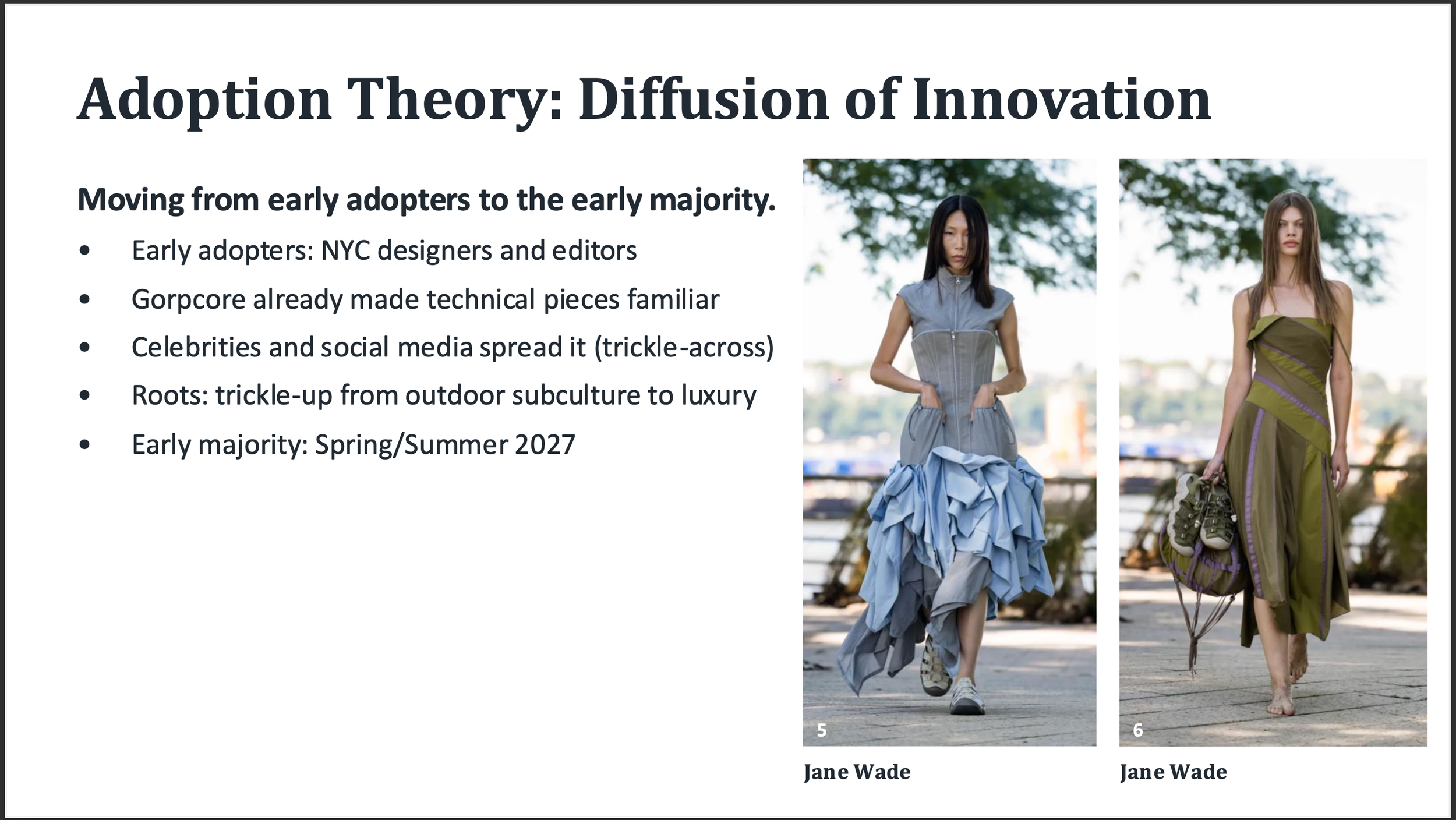 Adoption Theory: Diffusion of Innovation

Moving from early adopters to the early majority.

• Early adopters: NYC designers and editors
• Gorpcore already made technical pieces familiar
• Celebrities and social media spread it (trickle-across)
• Roots: trickle-up from outdoor subculture to luxury
• Early majority: Spring/Summer 2027

5

Jane Wade

6

Jane Wade